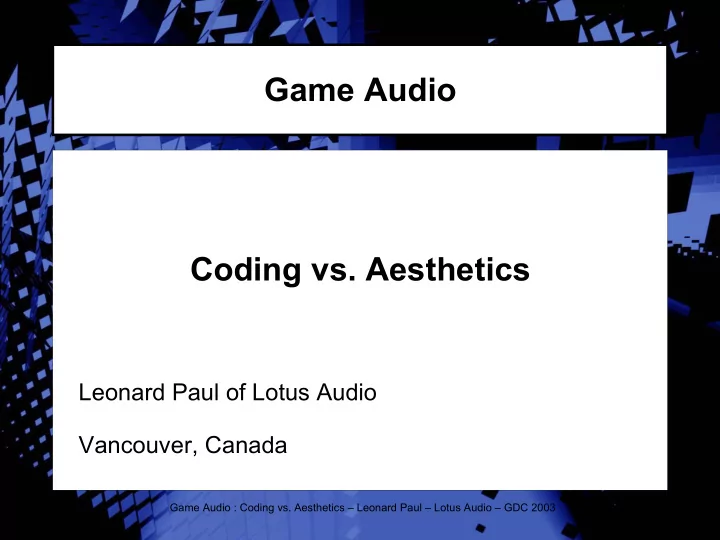 Game Audio

Coding vs. Aesthetics

Leonard Paul of Lotus Audio

Vancouver, Canada

Game Audio : Coding vs. Aesthetics – Leonard Paul – Lotus Audio – GDC 2003